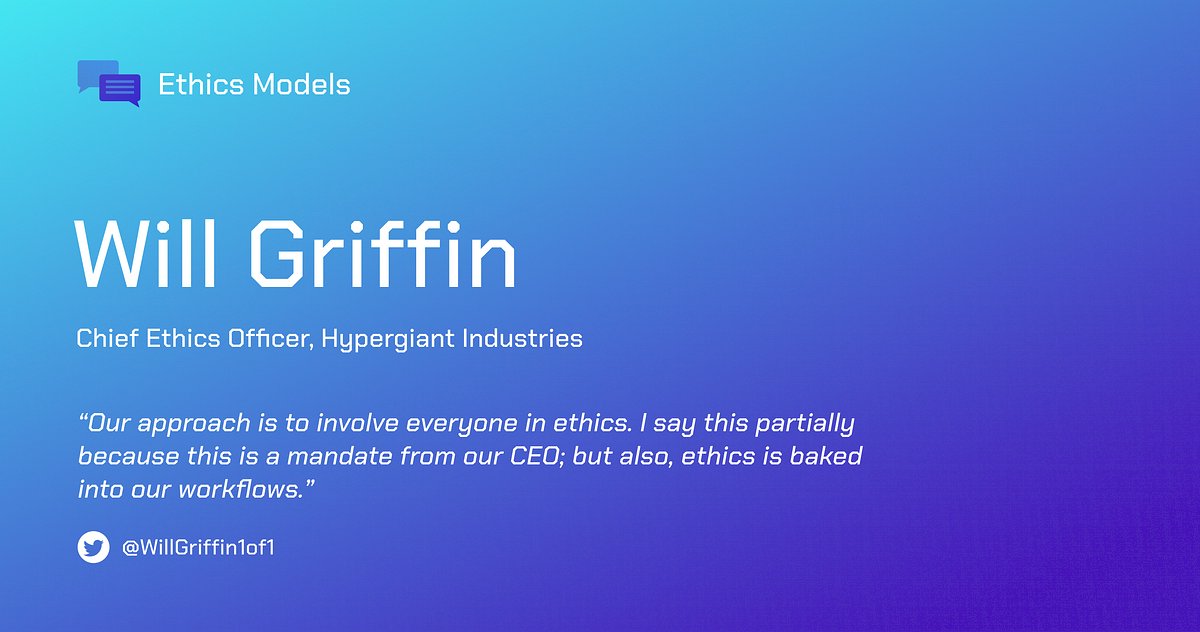 Ethics Models

Will Griffin

Chief Ethics Officer, Hypergiant Industries

“Our approach is to involve everyone in ethics. I say this partially because this is a mandate from our CEO; but also, ethics is baked into our workflows.”

@WillGriffin1of1